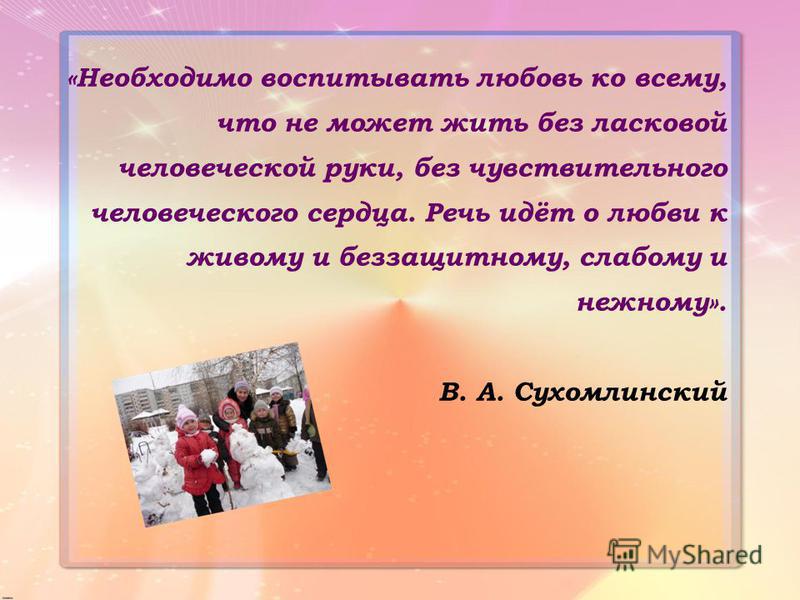 «Необходимо воспитывать любовь ко всему, что не может жить без ласковой человеческой руки, без чувствительного человеческого сердца. Речь идёт о любви к живому и беззащитному, слабому и нежному».

В. А. Сухомлинский

MyShared